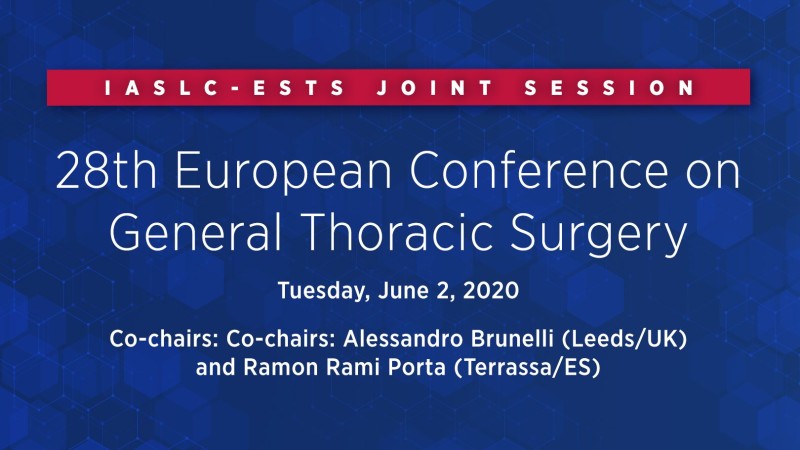 IASLC-ESTS JOINT SESSION

28th European Conference on General Thoracic Surgery

Tuesday, June 2, 2020

Co-chairs: Co-chairs: Alessandro Brunelli (Leeds/UK) and Ramon Rami Porta (Terrassa/ES)